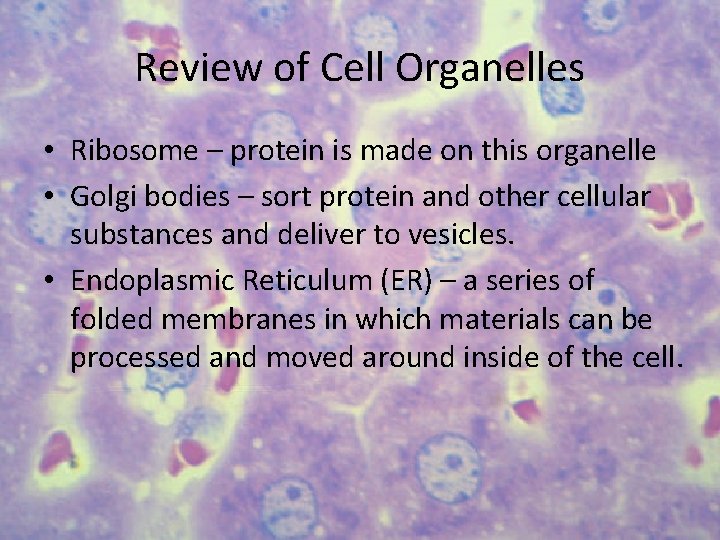 Review of Cell Organelles

• Ribosome – protein is made on this organelle
• Golgi bodies – sort protein and other cellular substances and deliver to vesicles.
• Endoplasmic Reticulum (ER) – a series of folded membranes in which materials can be processed and moved around inside of the cell.